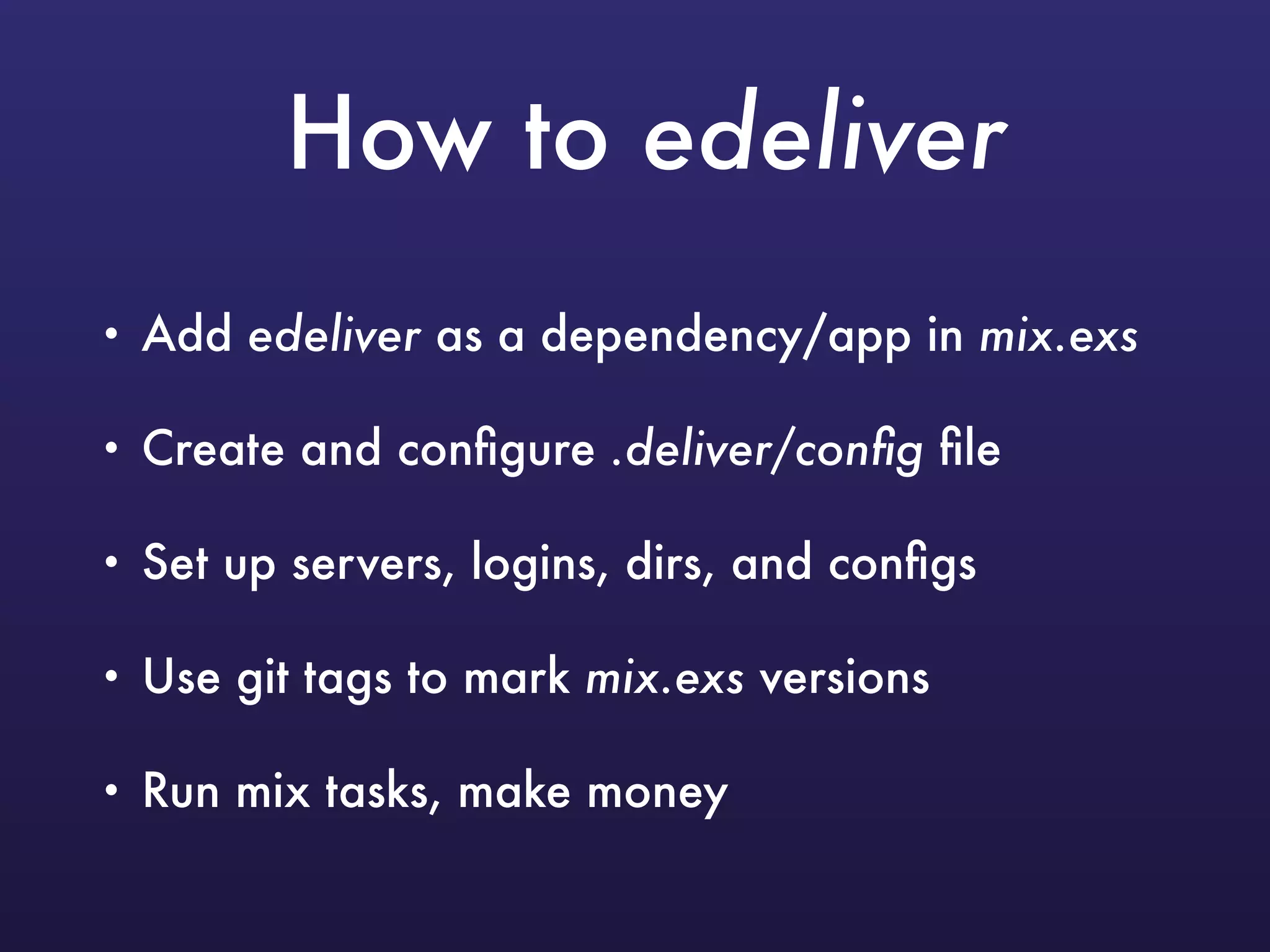 How to edeliver

• Add edeliver as a dependency/app in mix.exs

• Create and configure .deliver/config file

• Set up servers, logins, dirs, and configs

• Use git tags to mark mix.exs versions

• Run mix tasks, make money